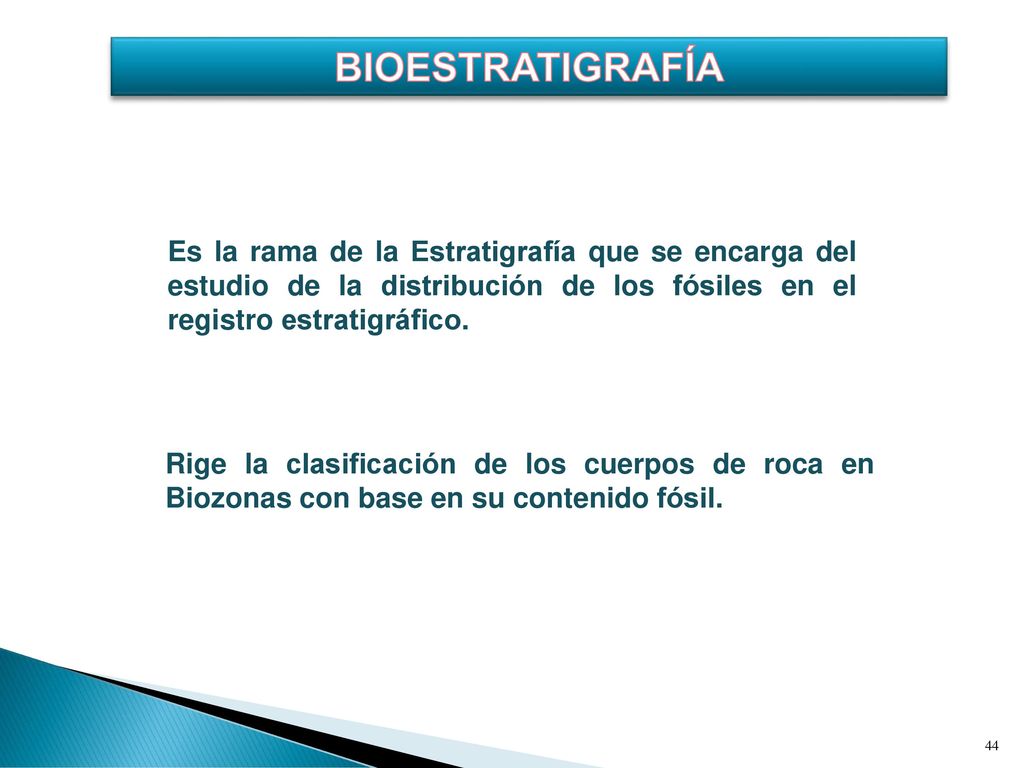 BIOESTRATIGRAFÍA

Es la rama de la Estratigrafía que se encarga del estudio de la distribución de los fósiles en el registro estratigráfico.

Rige la clasificación de los cuerpos de roca en Biozonas con base en su contenido fósil.

44